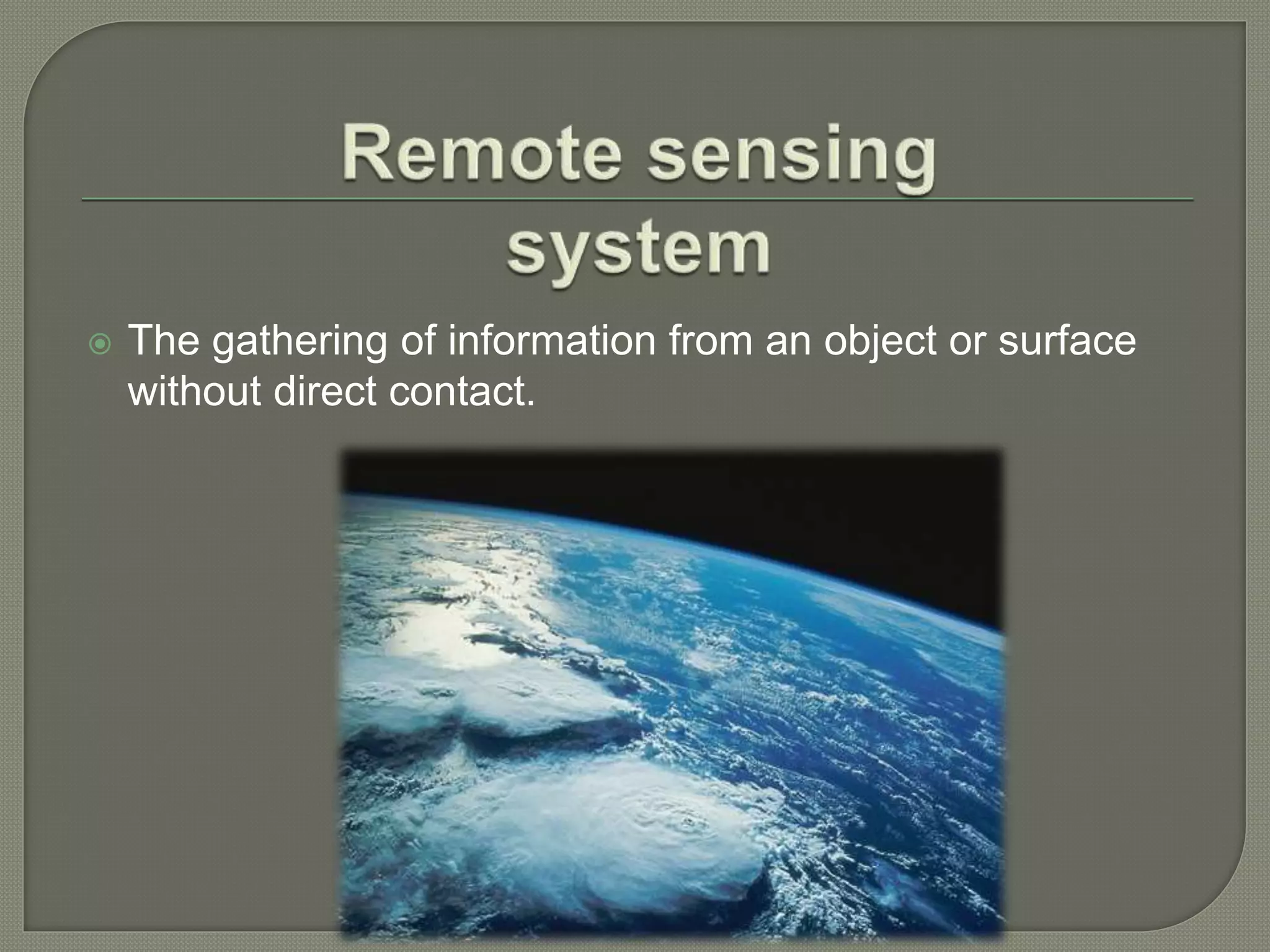 Remote sensing system

The gathering of information from an object or surface without direct contact.